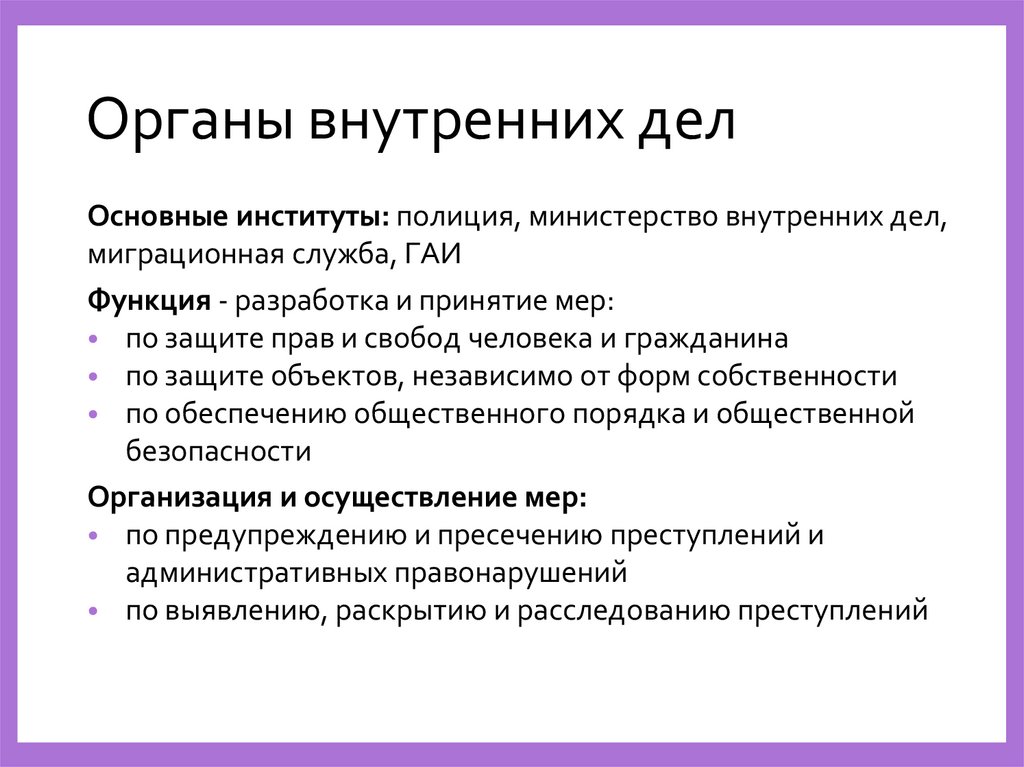 Органы внутренних дел

Основные институты: полиция, министерство внутренних дел, миграционная служба, ГАИ

Функция - разработка и принятие мер:
• по защите прав и свобод человека и гражданина
• по защите объектов, независимо от форм собственности
• по обеспечению общественного порядка и общественной безопасности

Организация и осуществление мер:
• по предупреждению и пресечению преступлений и административных правонарушений
• по выявлению, раскрытию и расследованию преступлений